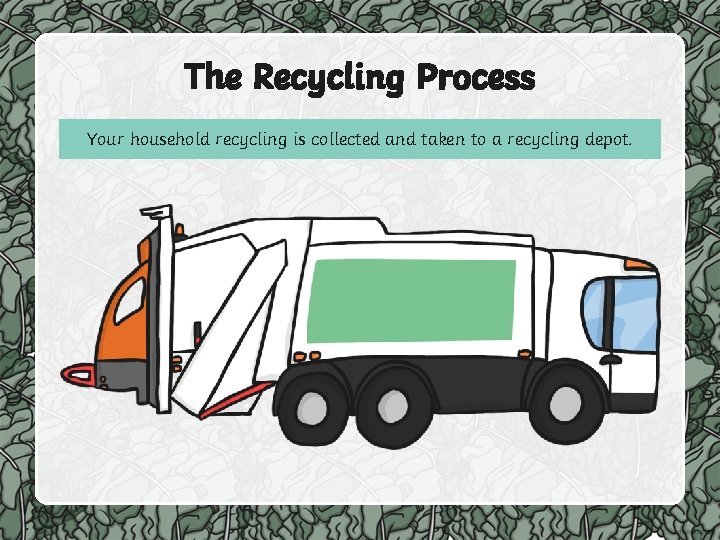 The Recycling Process

Your household recycling is collected and taken to a recycling depot.